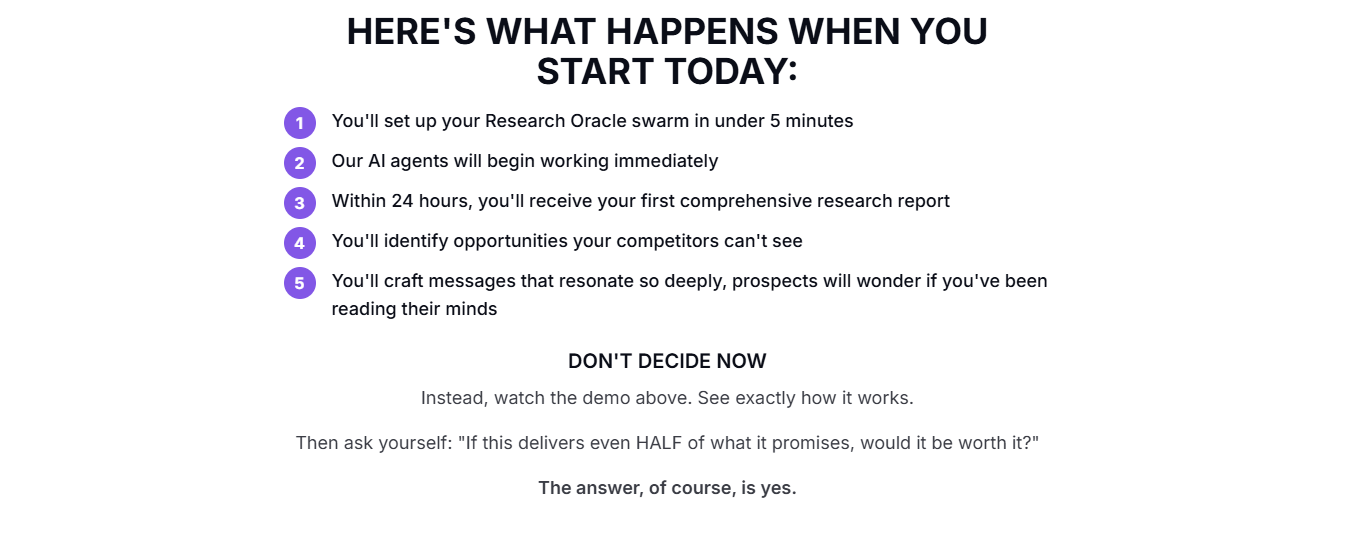 HERE'S WHAT HAPPENS WHEN YOU START TODAY:

1 You'll set up your Research Oracle swarm in under 5 minutes

2 Our AI agents will begin working immediately

3 Within 24 hours, you'll receive your first comprehensive research report

4 You'll identify opportunities your competitors can't see

5 You'll craft messages that resonate so deeply, prospects will wonder if you've been reading their minds

DON'T DECIDE NOW

Instead, watch the demo above. See exactly how it works.

Then ask yourself: "If this delivers even HALF of what it promises, would it be worth it?"

The answer, of course, is yes.